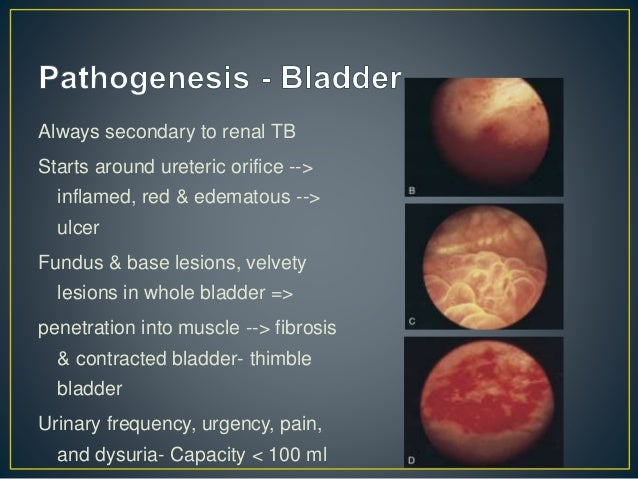 Pathogenesis - Bladder

Always secondary to renal TB

Starts around ureteric orifice --> inflamed, red & edematous --> ulcer

Fundus & base lesions, velvety lesions in whole bladder =>

penetration into muscle --> fibrosis & contracted bladder- thimble bladder

Urinary frequency, urgency, pain, and dysuria- Capacity < 100 ml

B

C

D